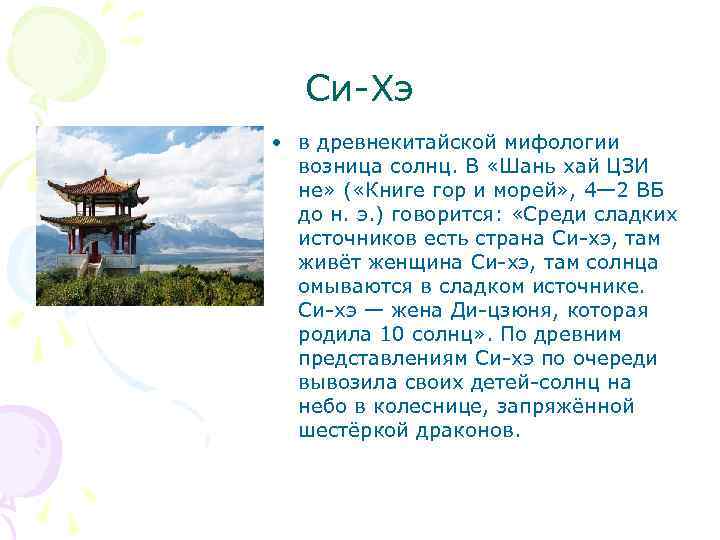 Си-Хэ

• в древнекитайской мифологии возница солнц. В «Шань хай ЦЗИ не» («Книге гор и морей», 4—2 ВБ до н. э.) говорится: «Среди сладких источников есть страна Си-хэ, там живёт женщина Си-хэ, там солнца омываются в сладком источнике. Си-хэ — жена Ди-цзюня, которая родила 10 солнц». По древним представлениям Си-хэ по очереди вывозила своих детей-солнц на небо в колеснице, запряжённой шестёркой драконов.